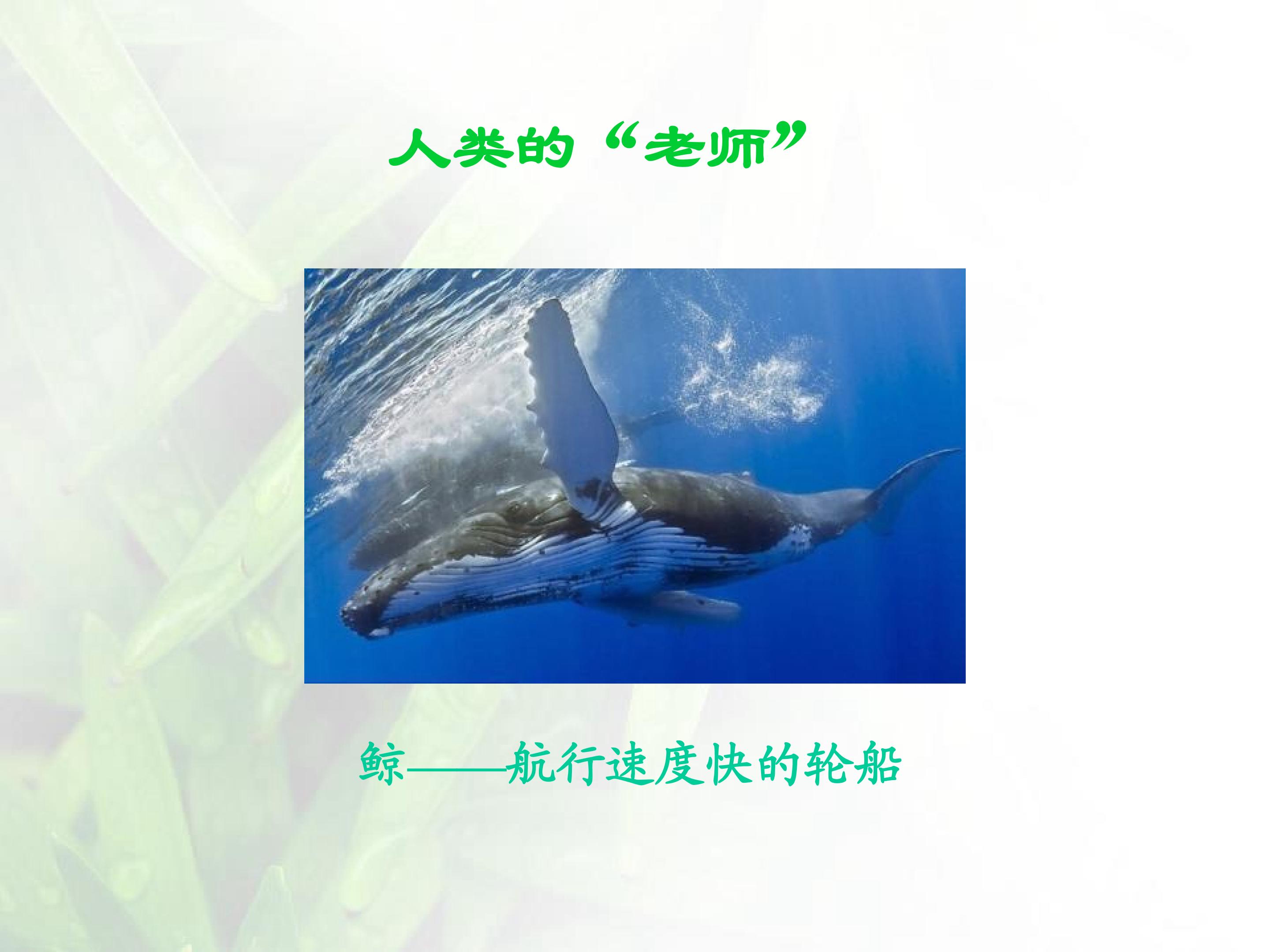 人类的“老师”

鲸——航行速度快的轮船